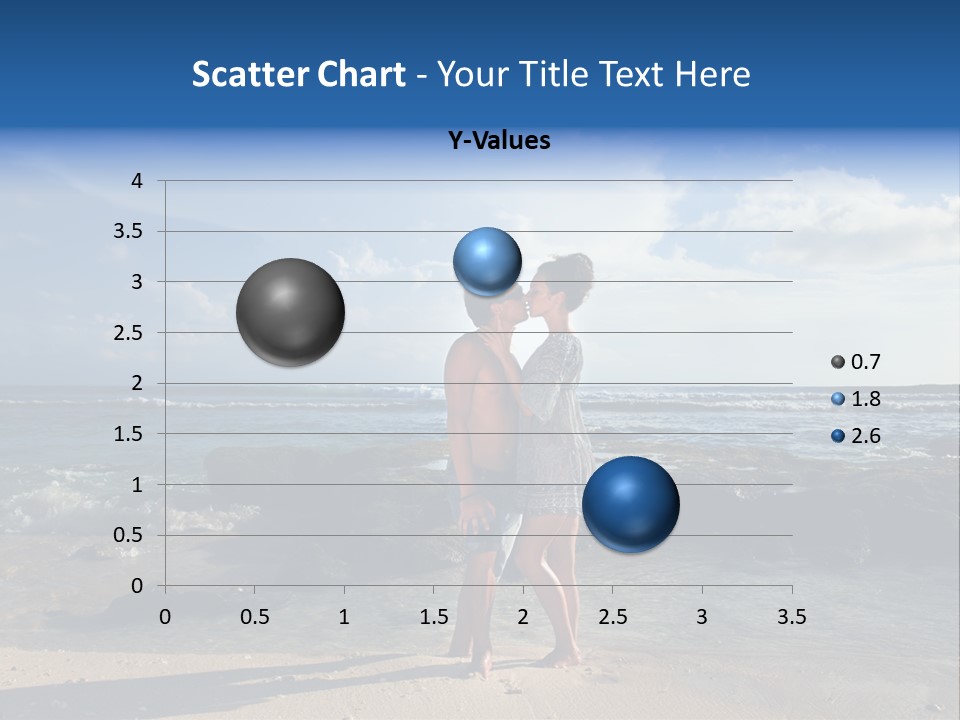 Scatter Chart - Your Title Text Here

Y-Values

4
3.5
3
2.5
2
1.5
1
0.5
0

0 0.5 1 1.5 2 2.5 3 3.5

0.7
1.8
2.6